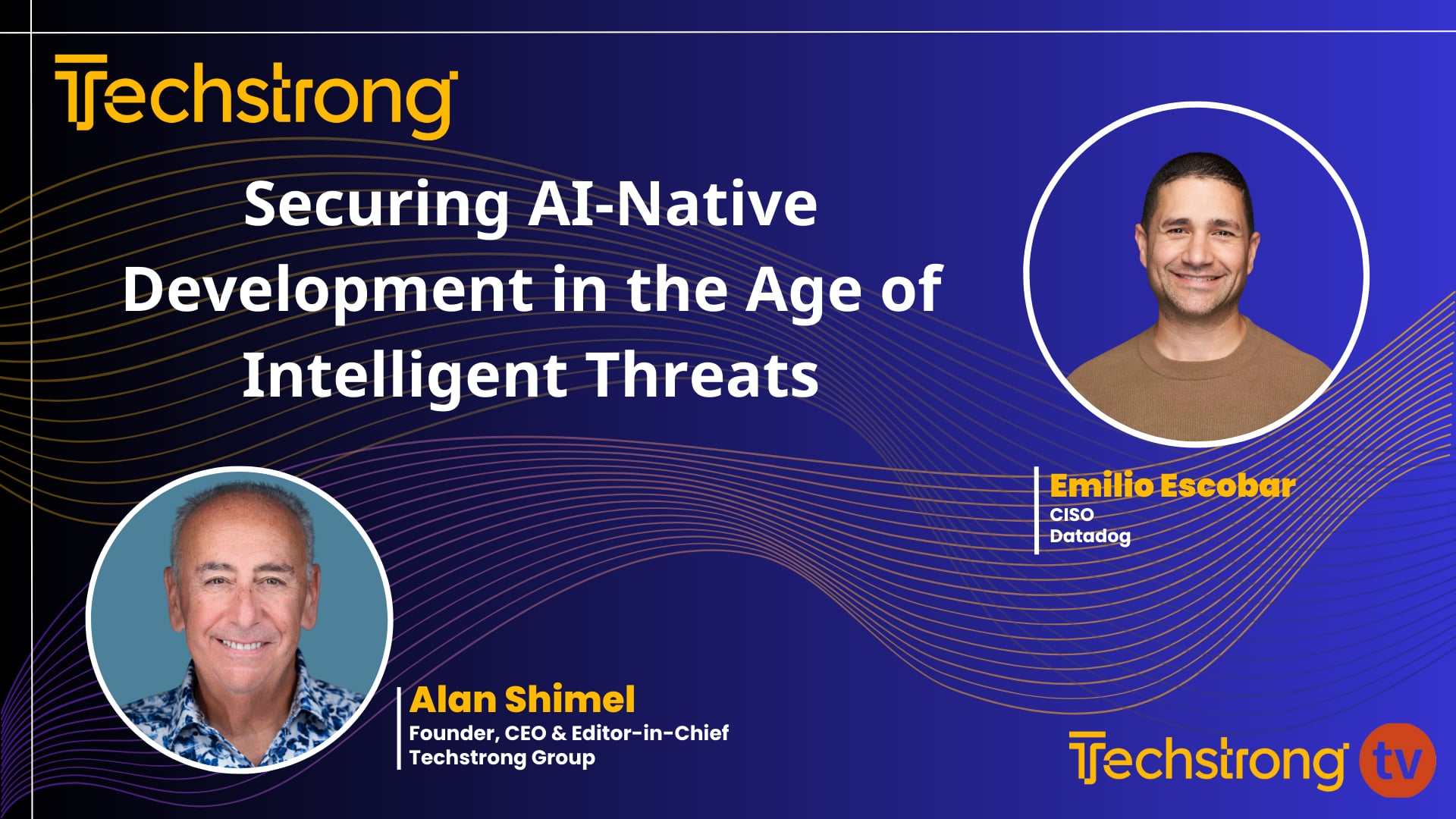 Techstrong

Securing AI-Native Development in the Age of Intelligent Threats

Emilio Escobar
CISO
Datadog

Alan Shimel
Founder, CEO & Editor-in-Chief
Techstrong Group

Techstrong tv